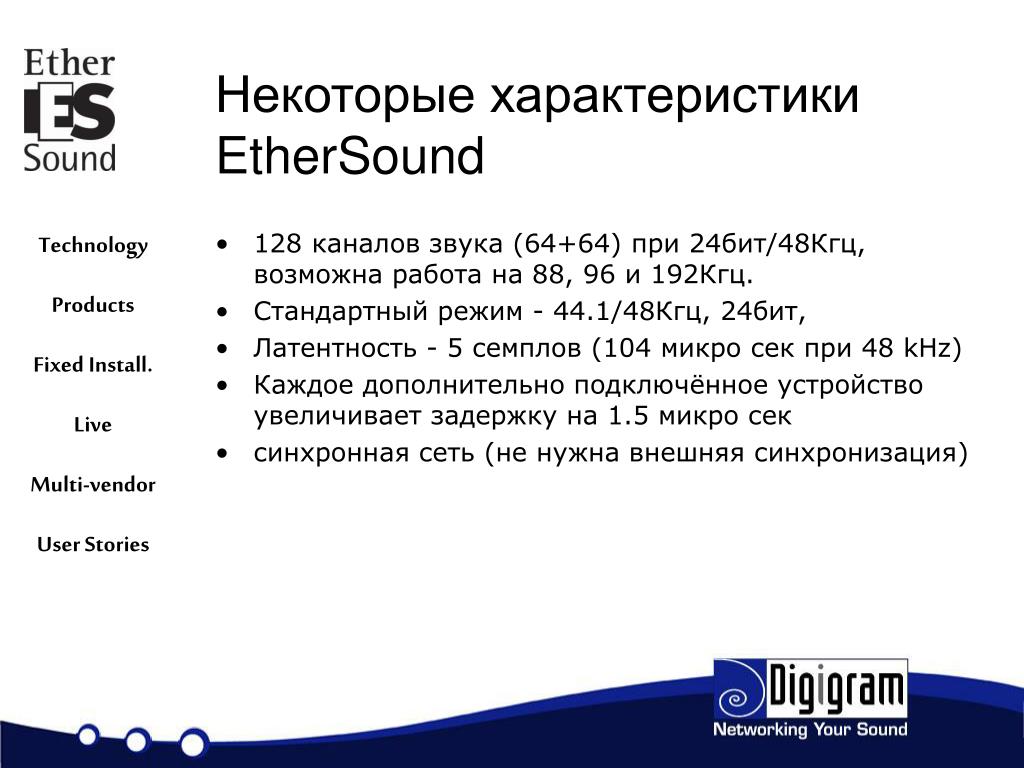 Ether
ES
Sound

Некоторые характеристики EtherSound

Technology

Products

Fixed Install.

Live

Multi-vendor

User Stories

• 128 каналов звука (64+64) при 24бит/48Кгц, возможна работа на 88, 96 и 192Кгц.
• Стандартный режим - 44.1/48Кгц, 24бит,
• Латентность - 5 семплов (104 микро сек при 48 kHz)
• Каждое дополнительно подключённое устройство увеличивает задержку на 1.5 микро сек
• синхронная сеть (не нужна внешняя синхронизация)

Digigram
Networking Your Sound